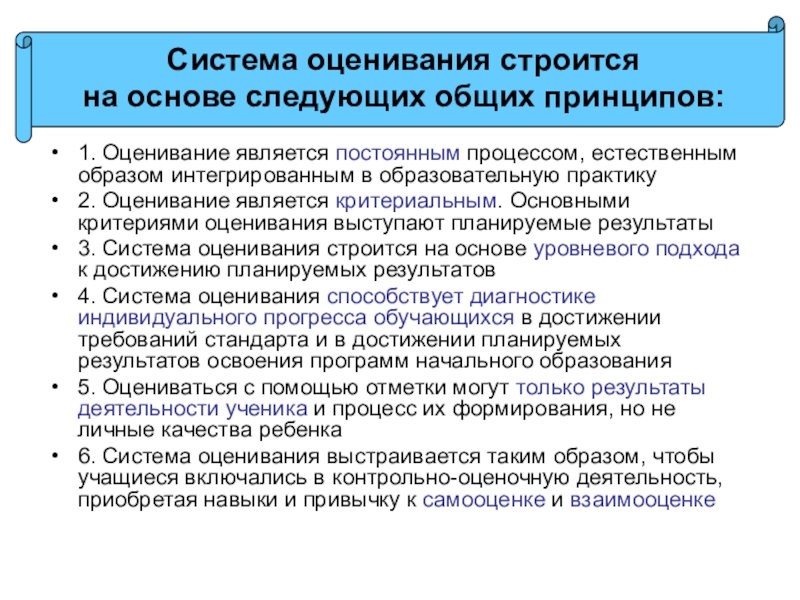 Система оценивания строится на основе следующих общих принципов:

• 1. Оценивание является постоянным процессом, естественным образом интегрированным в образовательную практику
• 2. Оценивание является критериальным. Основными критериями оценивания выступают планируемые результаты
• 3. Система оценивания строится на основе уровневого подхода к достижению планируемых результатов
• 4. Система оценивания способствует диагностике индивидуального прогресса обучающихся в достижении требований стандарта и в достижении планируемых результатов освоения программ начального образования
• 5. Оцениваться с помощью отметки могут только результаты деятельности ученика и процесс их формирования, но не личные качества ребенка
• 6. Система оценивания выстраивается таким образом, чтобы учащиеся включались в контрольно-оценочную деятельность, приобретая навыки и привычку к самооценке и взаимооценке